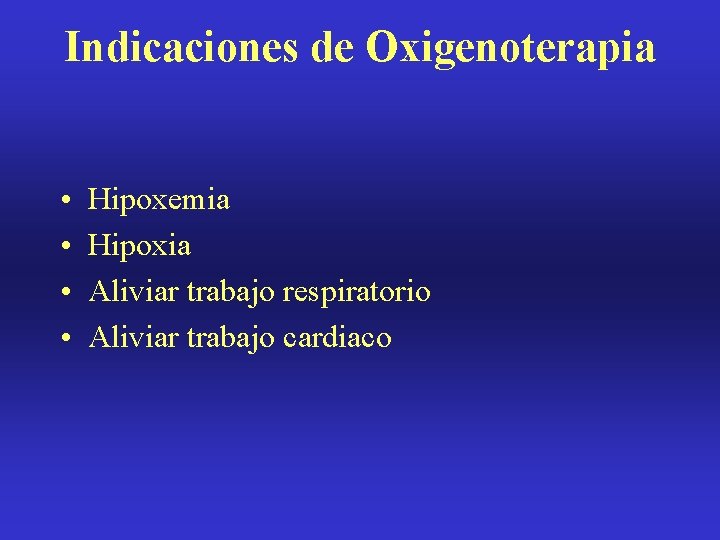 Indicaciones de Oxigenoterapia

• Hipoxemia
• Hipoxia
• Aliviar trabajo respiratorio
• Aliviar trabajo cardiaco